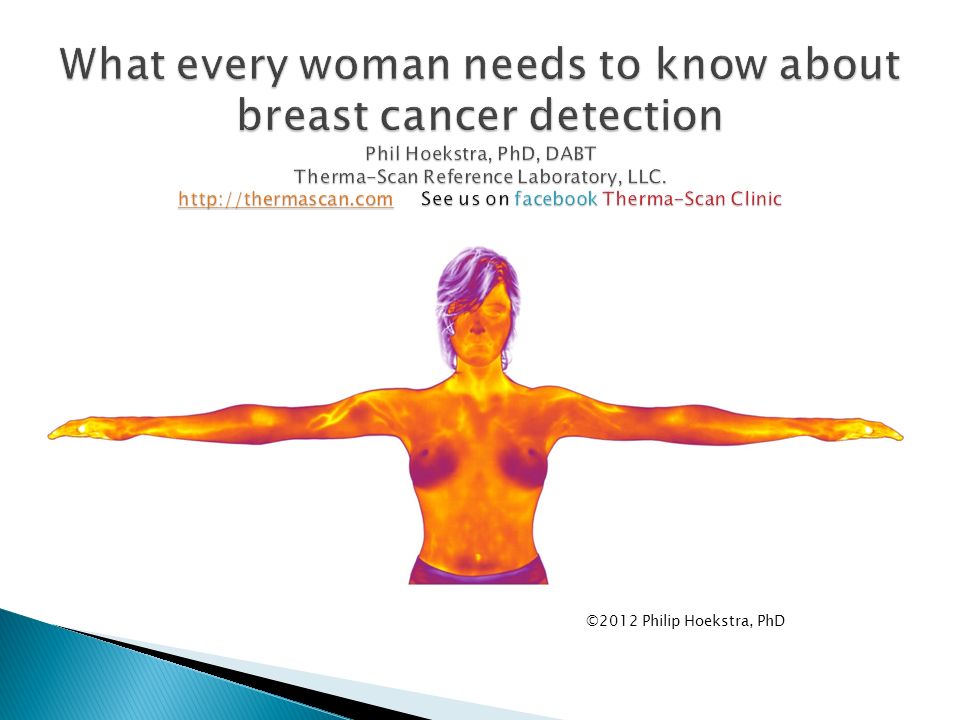 What every woman needs to know about breast cancer detection

Phil Hoekstra, PhD, DABT
Therma-Scan Reference Laboratory, LLC.
http://thermascan.com See us on facebook Therma-Scan Clinic

©2012 Philip Hoekstra, PhD